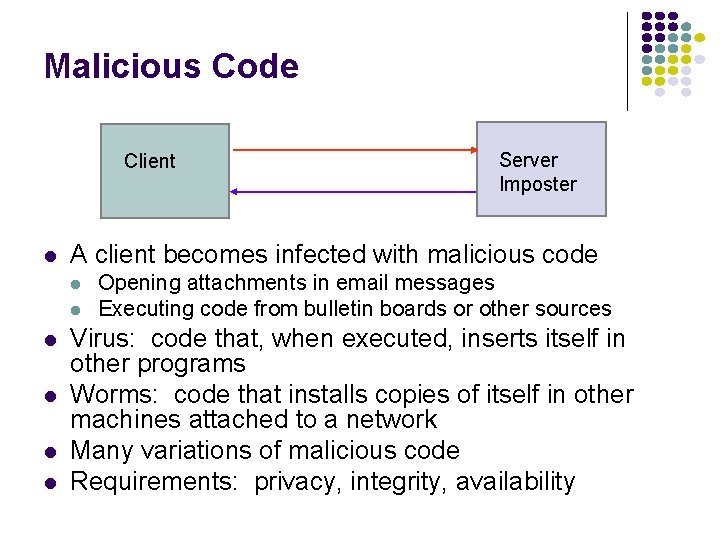 Malicious Code

Client

Server
Imposter

- A client becomes infected with malicious code
  - Opening attachments in email messages
  - Executing code from bulletin boards or other sources
- Virus: code that, when executed, inserts itself in other programs
- Worms: code that installs copies of itself in other machines attached to a network
- Many variations of malicious code
- Requirements: privacy, integrity, availability